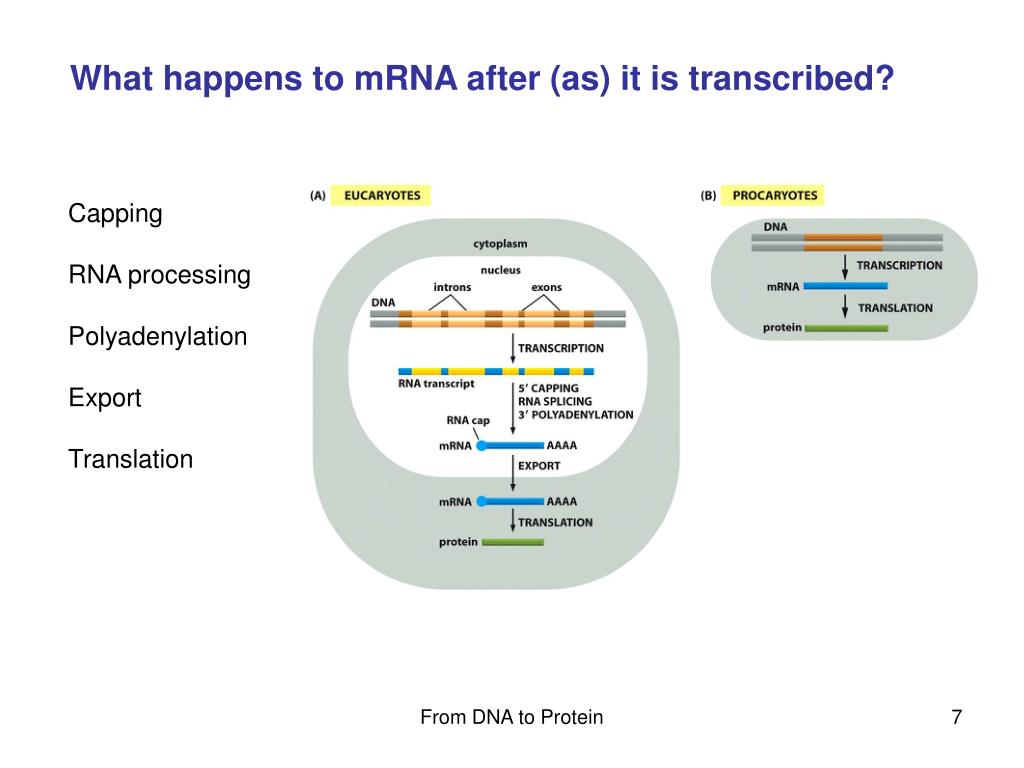 What happens to mRNA after (as) it is transcribed?

Capping

RNA processing

Polyadenylation

Export

Translation

(A) EUCARYOTES

cytoplasm

nucleus

introns

exons

DNA

TRANSCRIPTION

RNA transcript

5′ CAPPING
RNA SPLICING
3′ POLYADENYLATION

RNA cap

mRNA

AAAA

EXPORT

mRNA

AAAA

TRANSLATION

protein

(B) PROCARYOTES

DNA

TRANSCRIPTION

mRNA

TRANSLATION

protein

From DNA to Protein

7